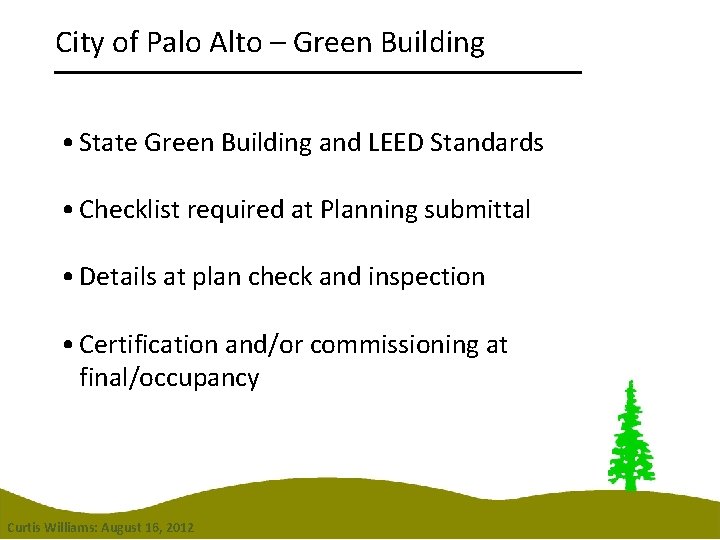 City of Palo Alto – Green Building

• State Green Building and LEED Standards

• Checklist required at Planning submittal

• Details at plan check and inspection

• Certification and/or commissioning at final/occupancy

Curtis Williams: August 16, 2012